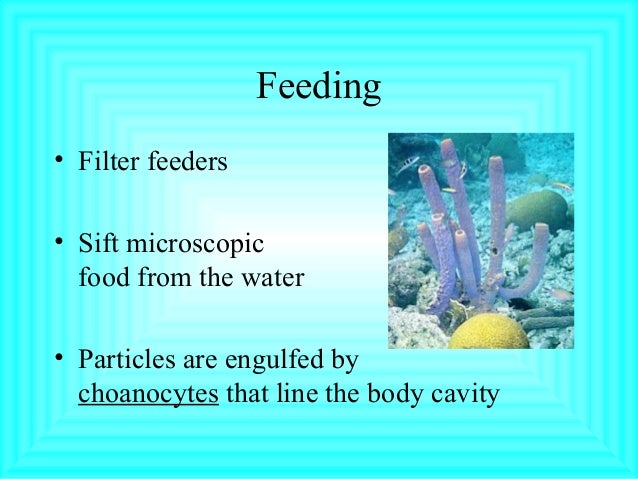 Feeding

• Filter feeders

• Sift microscopic food from the water

• Particles are engulfed by choanocytes that line the body cavity